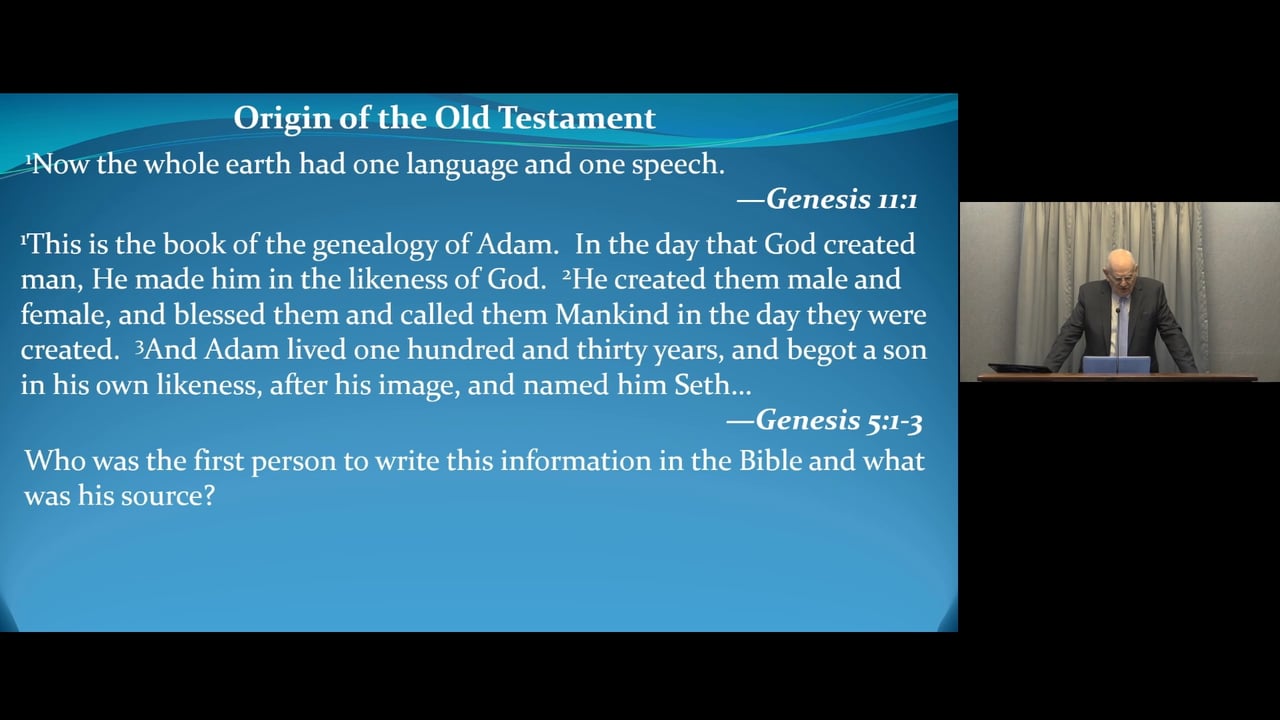 Origin of the Old Testament

$^1$Now the whole earth had one language and one speech.

—Genesis 11:1

$^1$This is the book of the genealogy of Adam. In the day that God created man, He made him in the likeness of God. $^2$He created them male and female, and blessed them and called them Mankind in the day they were created. $^3$And Adam lived one hundred and thirty years, and begot a son in his own likeness, after his image, and named him Seth…

—Genesis 5:1-3

Who was the first person to write this information in the Bible and what was his source?